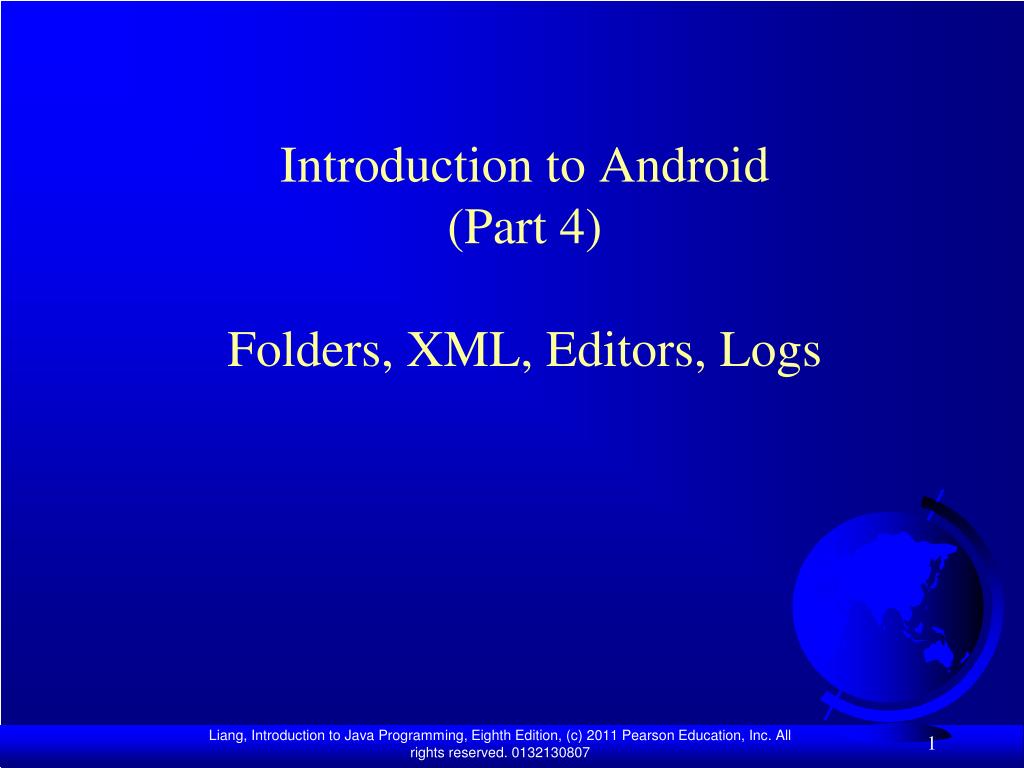 Introduction to Android
(Part 4)

Folders, XML, Editors, Logs

Liang, Introduction to Java Programming, Eighth Edition, (c) 2011 Pearson Education, Inc. All rights reserved. 0132130807

1